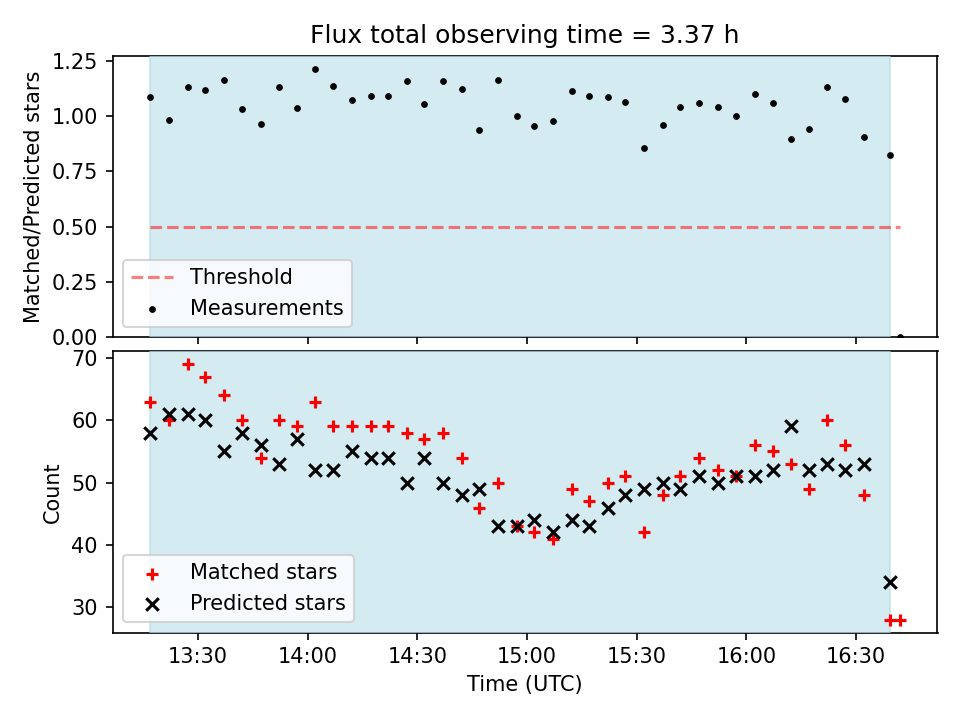 Flux total observing time = 3.37 h

Matched/Predicted stars

1.25
1.00
0.75
0.50
0.25
0.00

Threshold
Measurements

Count

70
60
50
40
30

Matched stars
Predicted stars

13:30
14:00
14:30
15:00
15:30
16:00
16:30

Time (UTC)